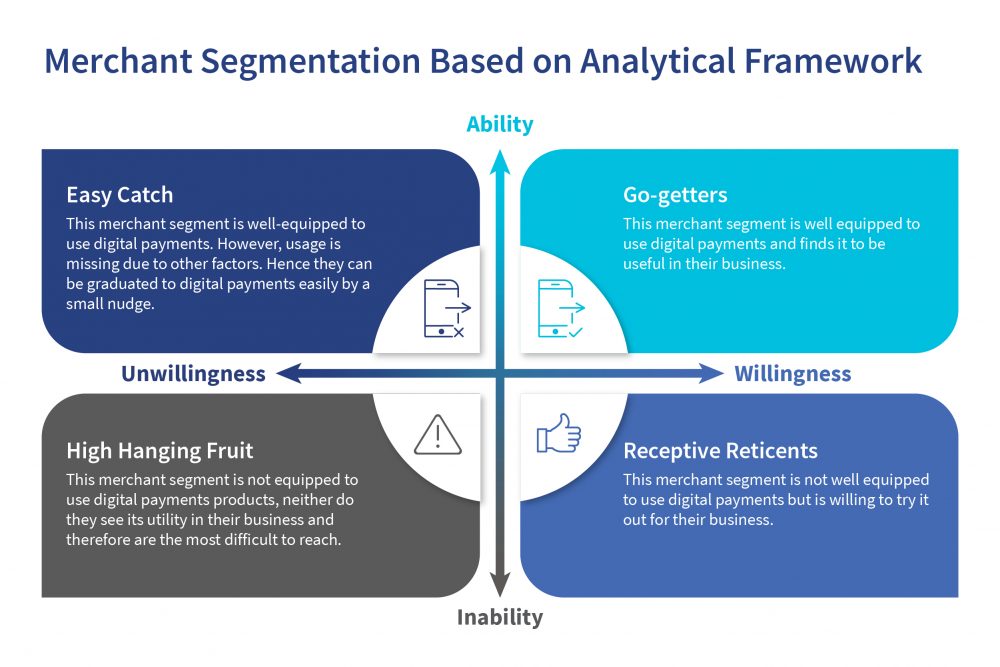 Merchant Segmentation Based on Analytical Framework

Ability

Easy Catch

This merchant segment is well-equipped to use digital payments. However, usage is missing due to other factors. Hence they can be graduated to digital payments easily by a small nudge.

Go-getters

This merchant segment is well equipped to use digital payments and finds it to be useful in their business.

Unwillingness

Willingness

High Hanging Fruit

This merchant segment is not equipped to use digital payments products, neither do they see its utility in their business and therefore are the most difficult to reach.

Receptive Reticents

This merchant segment is not well equipped to use digital payments but is willing to try it out for their business.

Inability